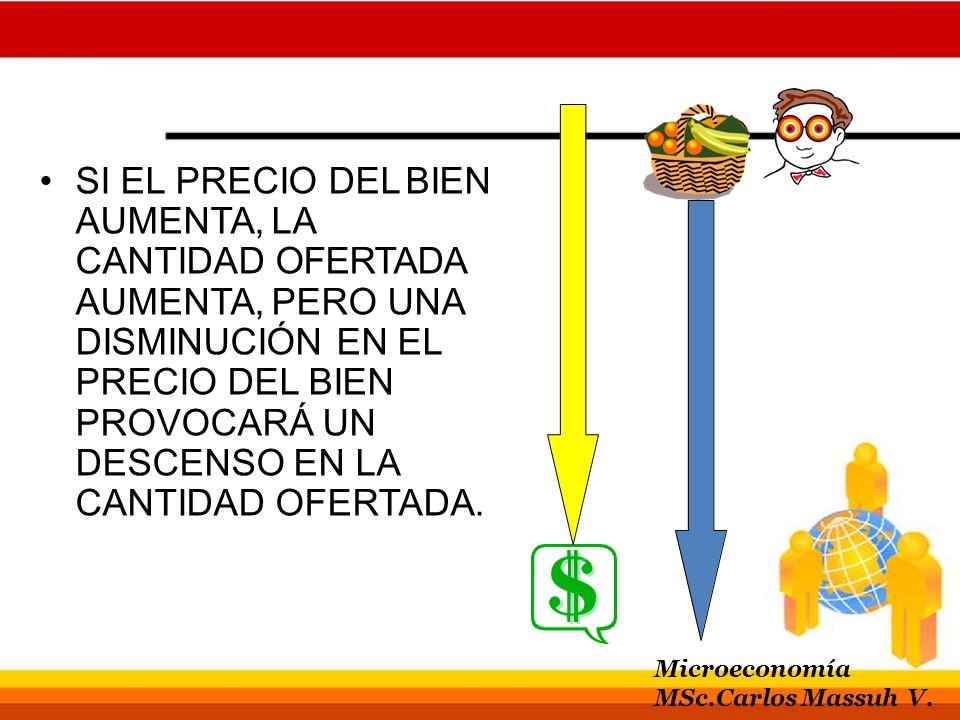 • SI EL PRECIO DEL BIEN AUMENTA, LA CANTIDAD OFERTADA AUMENTA, PERO UNA DISMINUCIÓN EN EL PRECIO DEL BIEN PROVOCARÁ UN DESCENSO EN LA CANTIDAD OFERTADA.

$

Microeconomía
MSc.Carlos Massuh V.